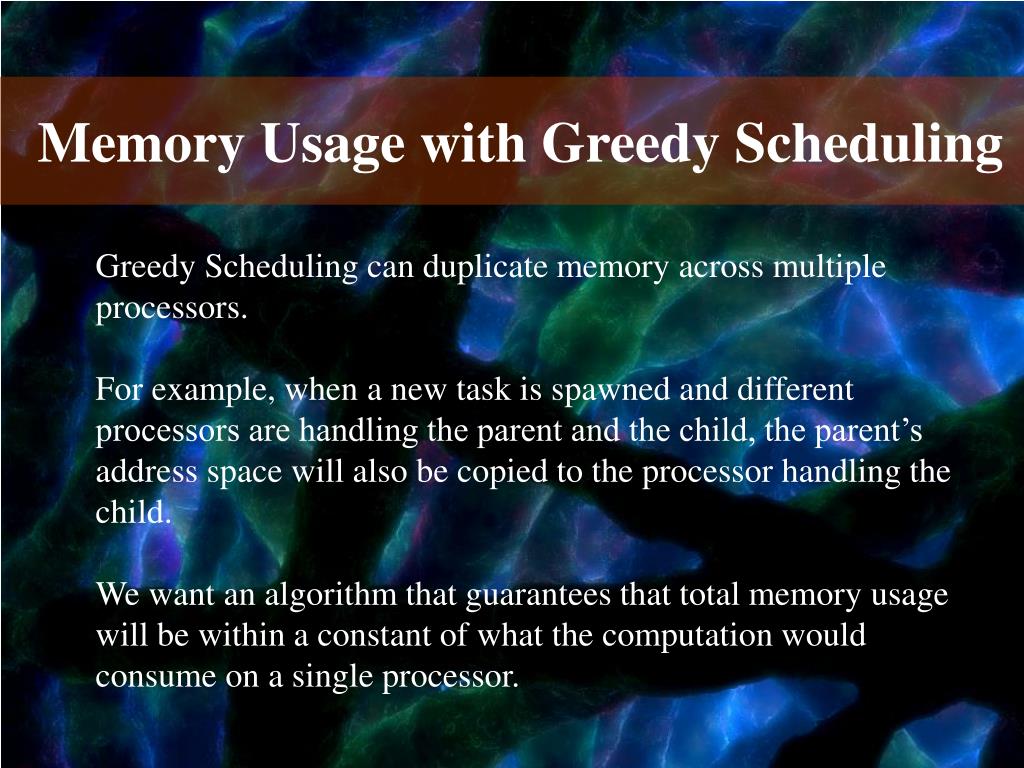 Memory Usage with Greedy Scheduling

Greedy Scheduling can duplicate memory across multiple processors.

For example, when a new task is spawned and different processors are handling the parent and the child, the parent’s address space will also be copied to the processor handling the child.

We want an algorithm that guarantees that total memory usage will be within a constant of what the computation would consume on a single processor.